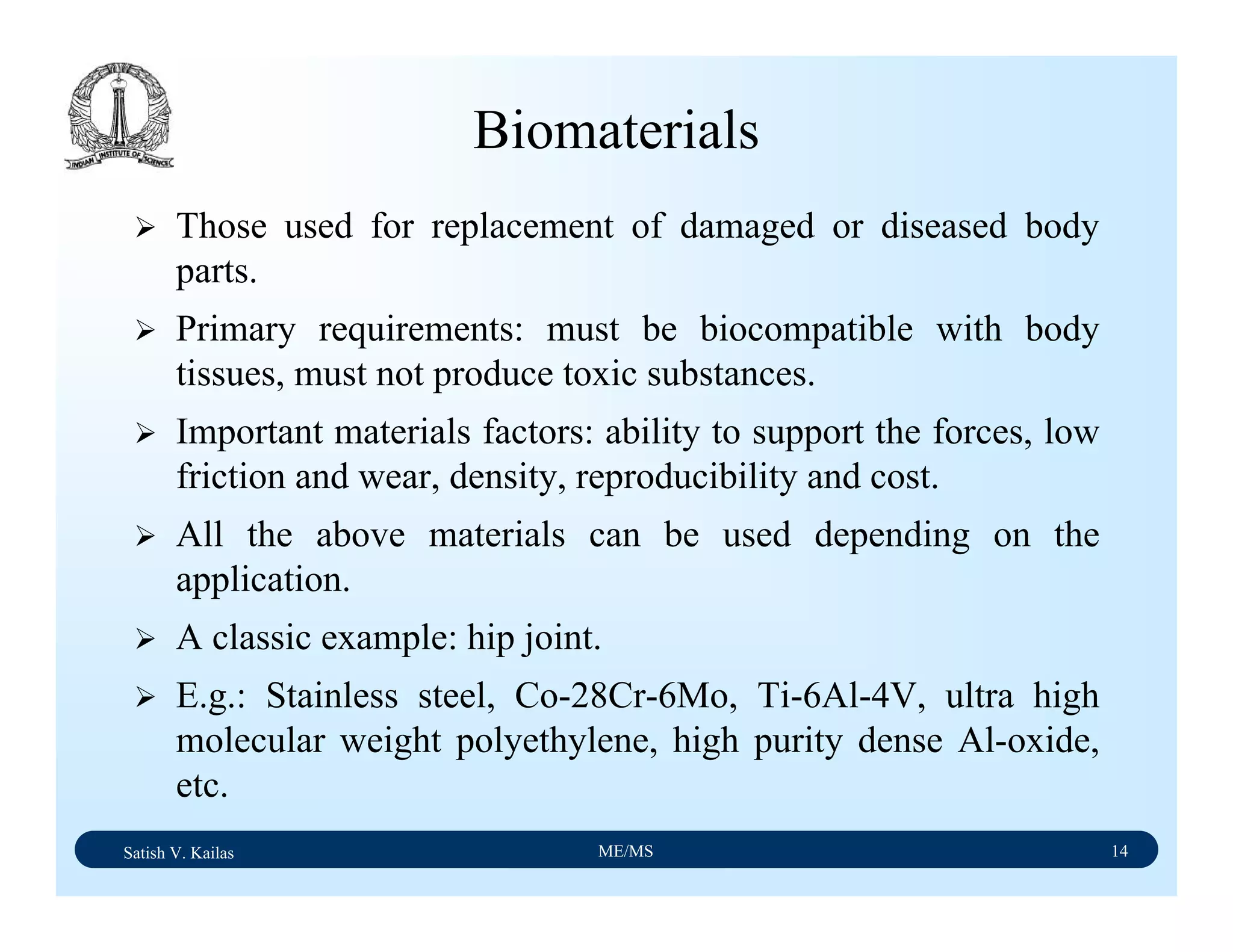 INDIAN INSTITUTE OF SCIENCE

Biomaterials

➢ Those used for replacement of damaged or diseased body parts.

➢ Primary requirements: must be biocompatible with body tissues, must not produce toxic substances.

➢ Important materials factors: ability to support the forces, low friction and wear, density, reproducibility and cost.

➢ All the above materials can be used depending on the application.

➢ A classic example: hip joint.

➢ E.g.: Stainless steel, Co-28Cr-6Mo, Ti-6Al-4V, ultra high molecular weight polyethylene, high purity dense Al-oxide, etc.

Satish V. Kailas ME/MS 14